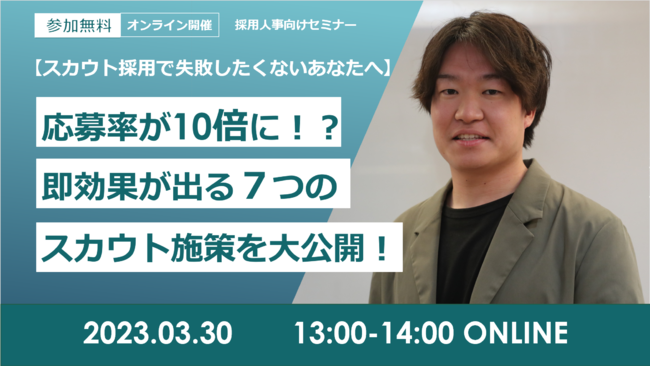 参加無料 オンライン開催 採用人事向けセミナー

【スカウト採用で失敗したくないあなたへ】

応募率が10倍に！？
即効果が出る７つの
スカウト施策を大公開！

2023.03.30 13:00-14:00 ONLINE